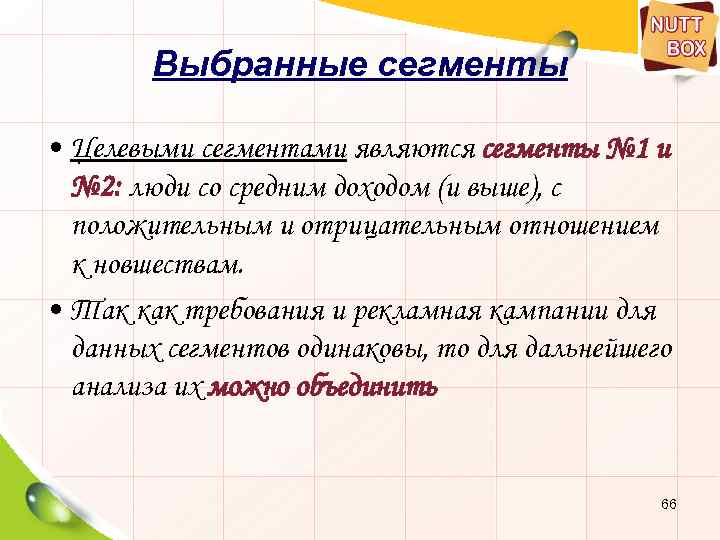 NUTT BOX

Выбранные сегменты

• Целевыми сегментами являются сегменты №1 и №2: люди со средним доходом (и выше), с положительным и отрицательным отношением к новшествам.

• Так как требования и рекламная кампании для данных сегментов одинаковы, то для дальнейшего анализа их можно объединить

66